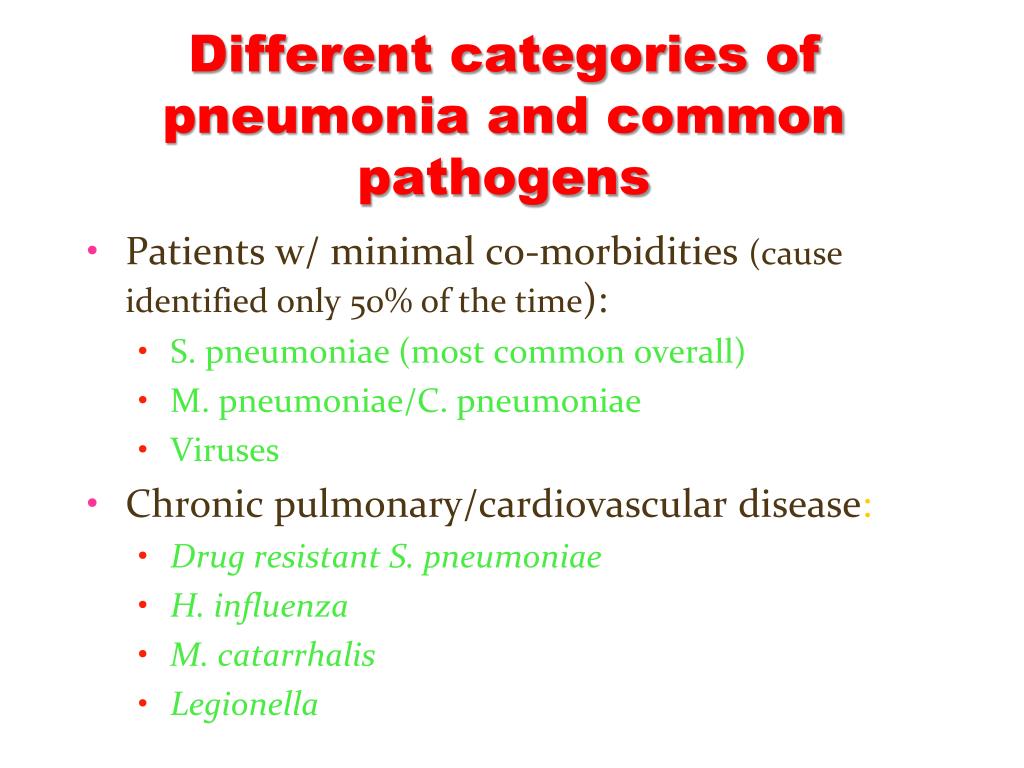 Different categories of pneumonia and common pathogens

• Patients w/ minimal co-morbidities (cause identified only 50% of the time):
  • S. pneumoniae (most common overall)
  • M. pneumoniae/C. pneumoniae
  • Viruses
• Chronic pulmonary/cardiovascular disease:
  • Drug resistant S. pneumoniae
  • H. influenza
  • M. catarrhalis
  • Legionella